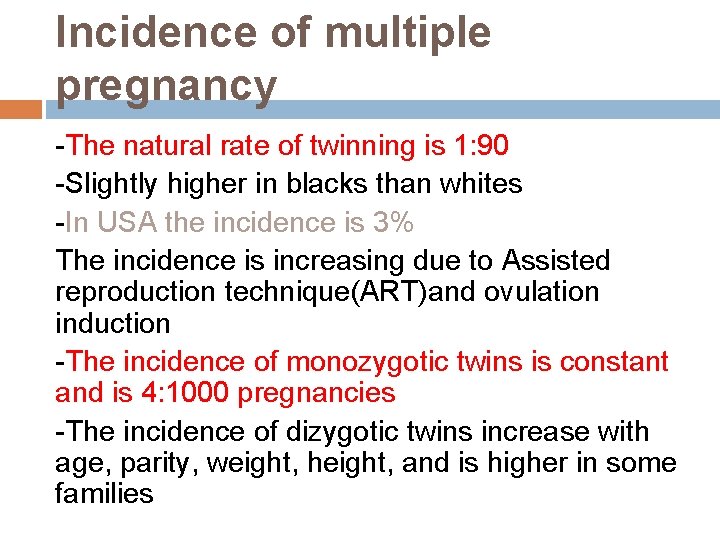 Incidence of multiple pregnancy

-The natural rate of twinning is 1:90

-Slightly higher in blacks than whites

-In USA the incidence is 3%

The incidence is increasing due to Assisted reproduction technique(ART)and ovulation induction

-The incidence of monozygotic twins is constant and is 4:1000 pregnancies

-The incidence of dizygotic twins increase with age, parity, weight, height, and is higher in some families